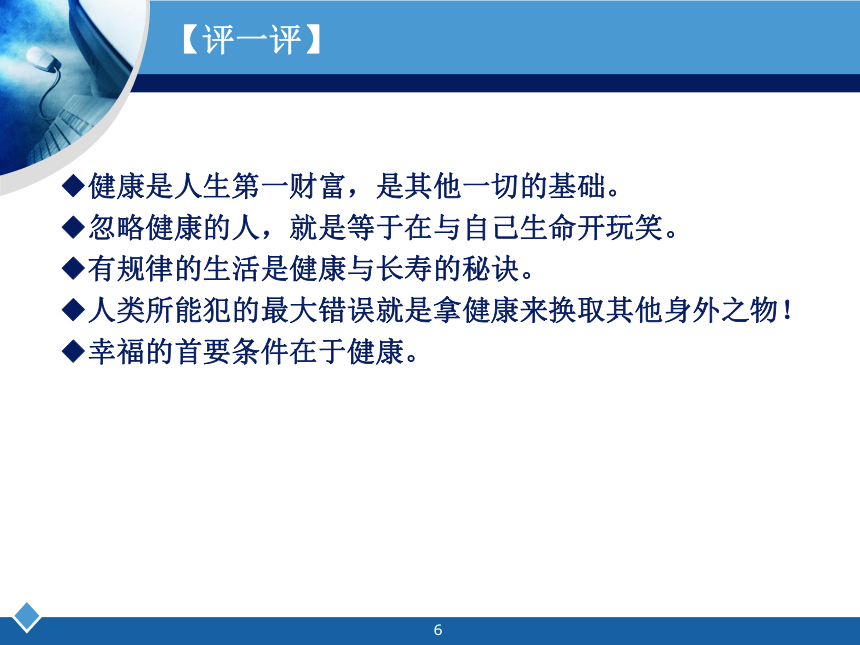 【评一评】

◆健康是人生第一财富，是其他一切的基础。

◆忽略健康的人，就是等于在与自己生命开玩笑。

◆有规律的生活是健康与长寿的秘诀。

◆人类所能犯的最大错误就是拿健康来换取其他身外之物！

◆幸福的首要条件在于健康。

6